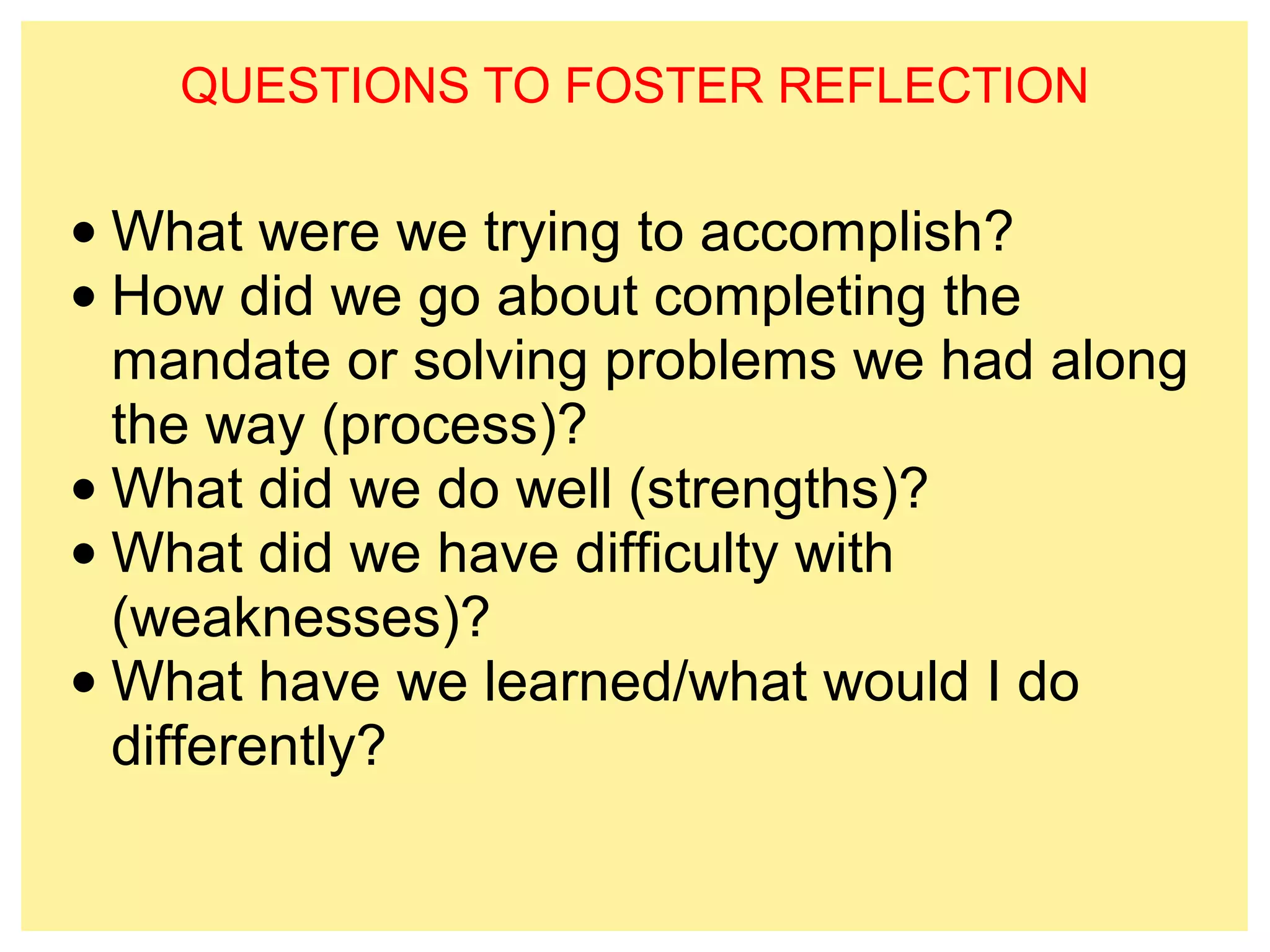 QUESTIONS TO FOSTER REFLECTION

• What were we trying to accomplish?
• How did we go about completing the mandate or solving problems we had along the way (process)?
• What did we do well (strengths)?
• What did we have difficulty with (weaknesses)?
• What have we learned/what would I do differently?